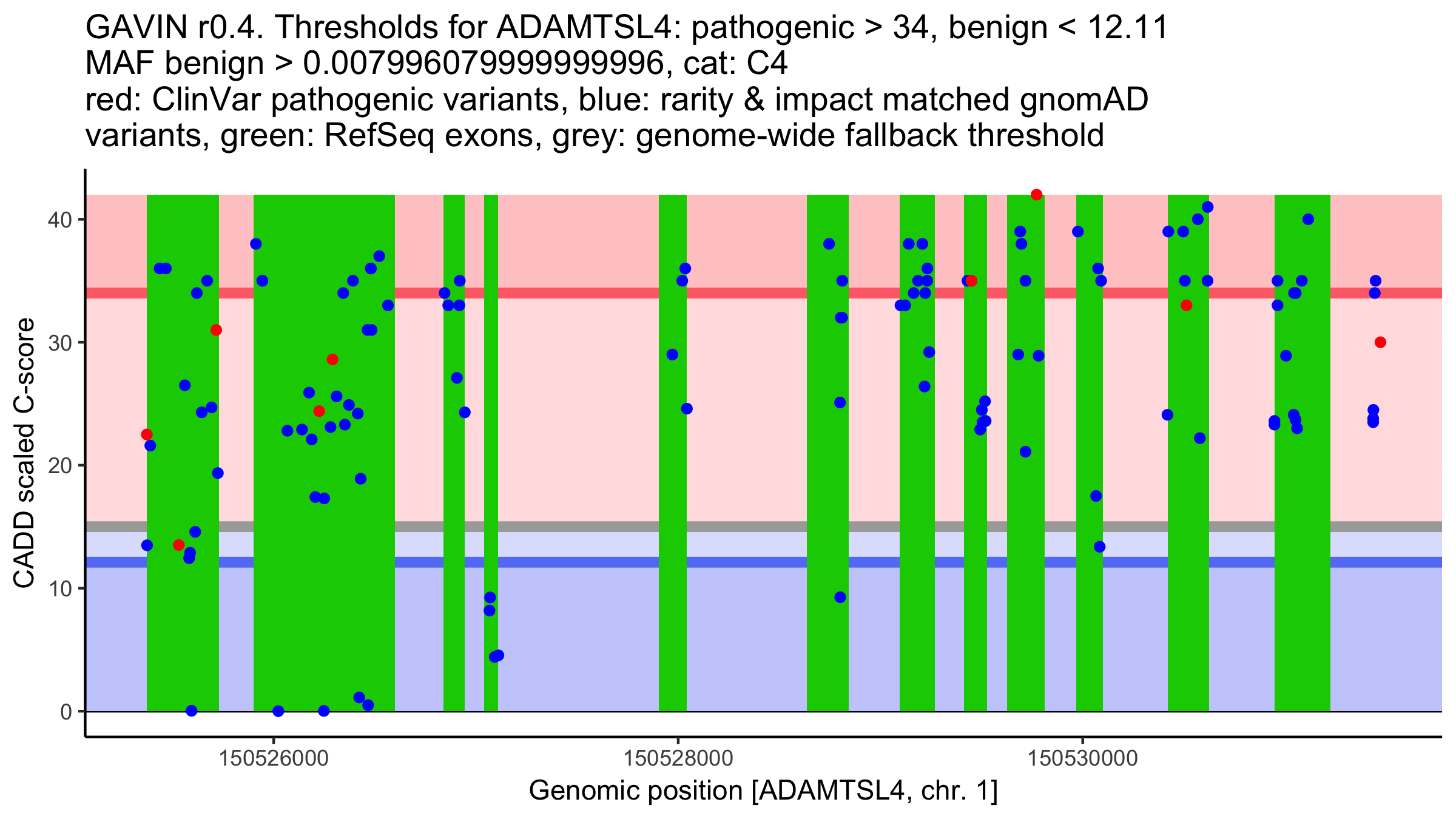 GAVIN r0.4. Thresholds for ADAMTSL4: pathogenic > 34, benign < 12.11
MAF benign > 0.00799607999999996, cat: C4
red: ClinVar pathogenic variants, blue: rarity & impact matched gnomAD variants, green: RefSeq exons, grey: genome-wide fallback threshold

CADD scaled C-score

40
30
20
10
0

150526000
150528000
150530000

Genomic position [ADAMTSL4, chr. 1]